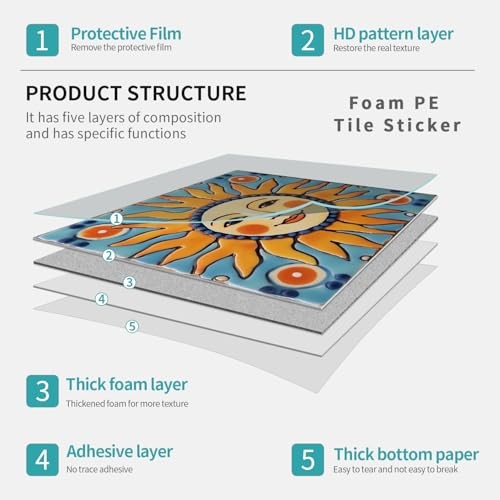 1 Protective Film
Remove the protective film

2 HD pattern layer
Restore the real texture

PRODUCT STRUCTURE
It has five layers of composition and has specific functions

Foam PE Tile Sticker

1
2
3
4
5

3 Thick foam layer
Thickened foam for more texture

4 Adhesive layer
No trace adhesive

5 Thick bottom paper
Easy to tear and not easy to break